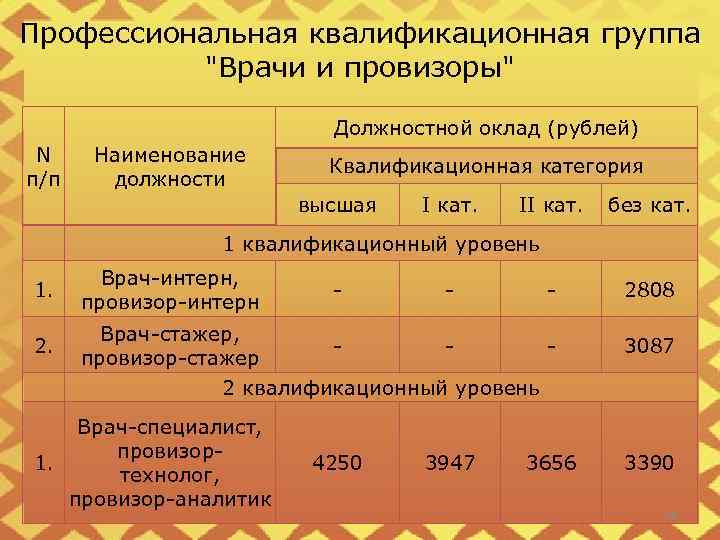 Профессиональная квалификационная группа "Врачи и провизоры"

| N п/п | Наименование должности | Должностной оклад (рублей) | | | |
|---|---|---|---|---|---|
| | | Квалификационная категория | | | |
| | | высшая | I кат. | II кат. | без кат. |
| | 1 квалификационный уровень | | | | |
| 1. | Врач-интерн, провизор-интерн | - | - | - | 2808 |
| 2. | Врач-стажер, провизор-стажер | - | - | - | 3087 |
| | 2 квалификационный уровень | | | | |
| 1. | Врач-специалист, провизор-технолог, провизор-аналитик | 4250 | 3947 | 3656 | 3390 |